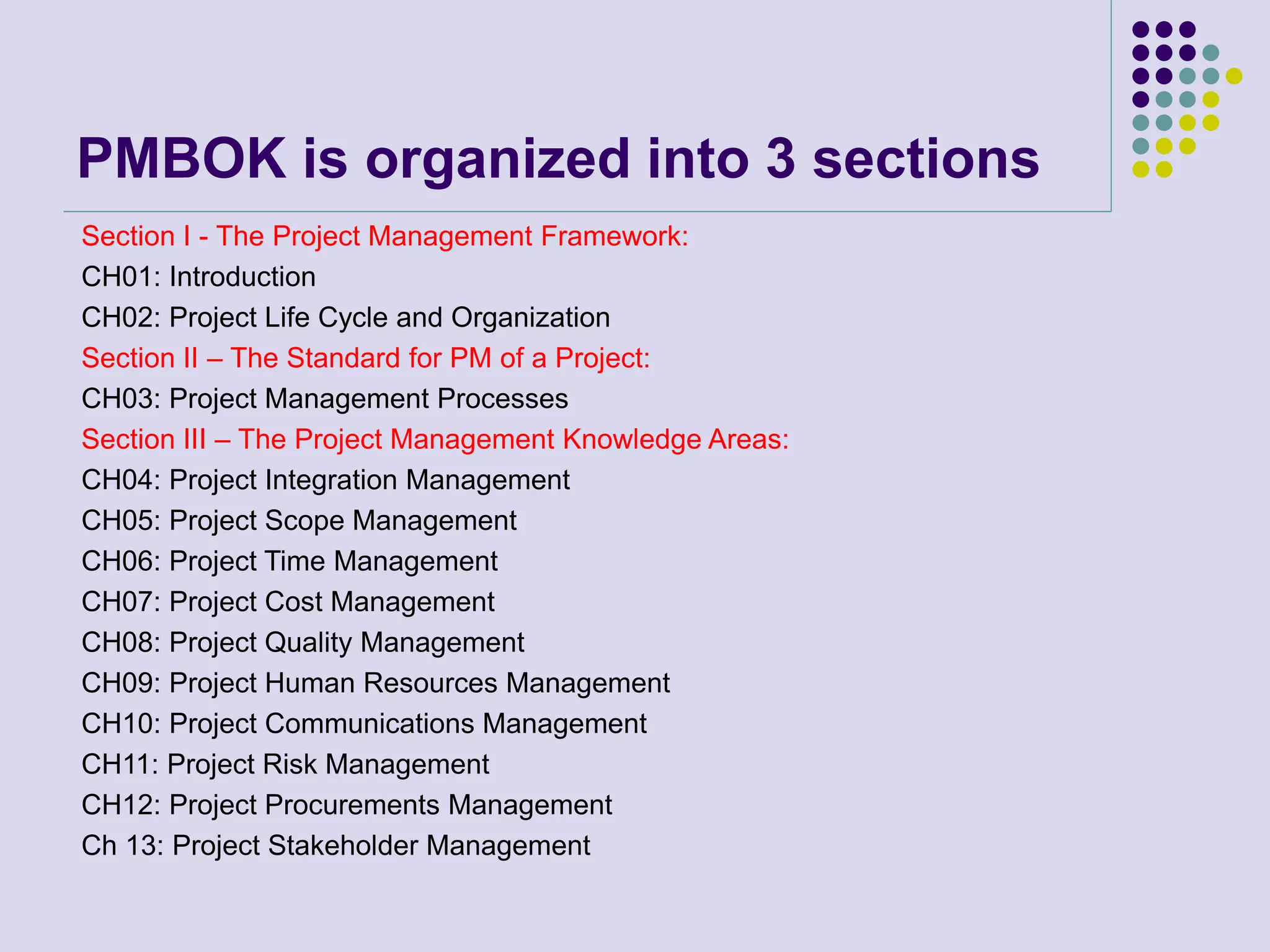 PMBOK is organized into 3 sections

Section I - The Project Management Framework:
CH01: Introduction
CH02: Project Life Cycle and Organization
Section II – The Standard for PM of a Project:
CH03: Project Management Processes
Section III – The Project Management Knowledge Areas:
CH04: Project Integration Management
CH05: Project Scope Management
CH06: Project Time Management
CH07: Project Cost Management
CH08: Project Quality Management
CH09: Project Human Resources Management
CH10: Project Communications Management
CH11: Project Risk Management
CH12: Project Procurements Management
Ch 13: Project Stakeholder Management